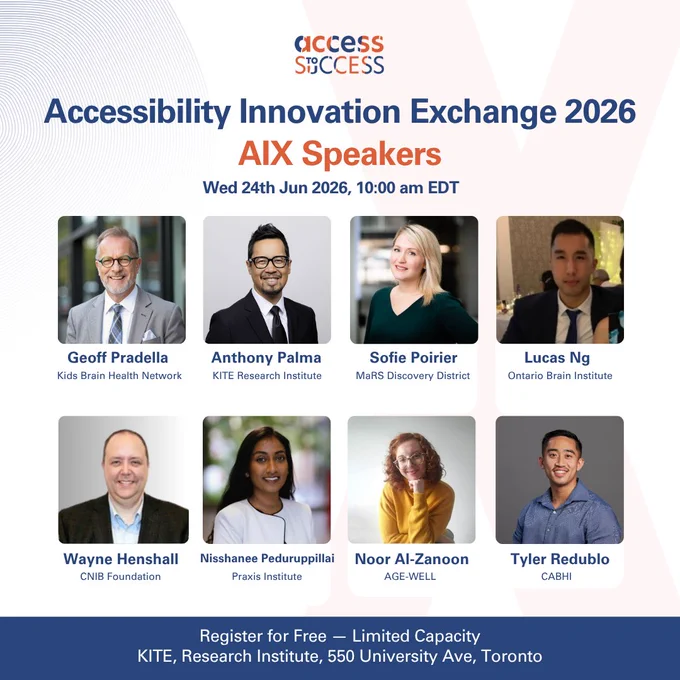 access TO SUCCESS

Accessibility Innovation Exchange 2026

AIX Speakers

Wed 24th Jun 2026, 10:00 am EDT

Geoff Pradella
Kids Brain Health Network

Anthony Palma
KITE Research Institute

Sofie Poirier
MaRS Discovery District

Lucas Ng
Ontario Brain Institute

Wayne Henshall
CNIB Foundation

Nisshanee Peduruppillai
Praxis Institute

Noor Al-Zanoon
AGE-WELL

Tyler Redublo
CABHI

Register for Free — Limited Capacity
KITE, Research Institute, 550 University Ave, Toronto